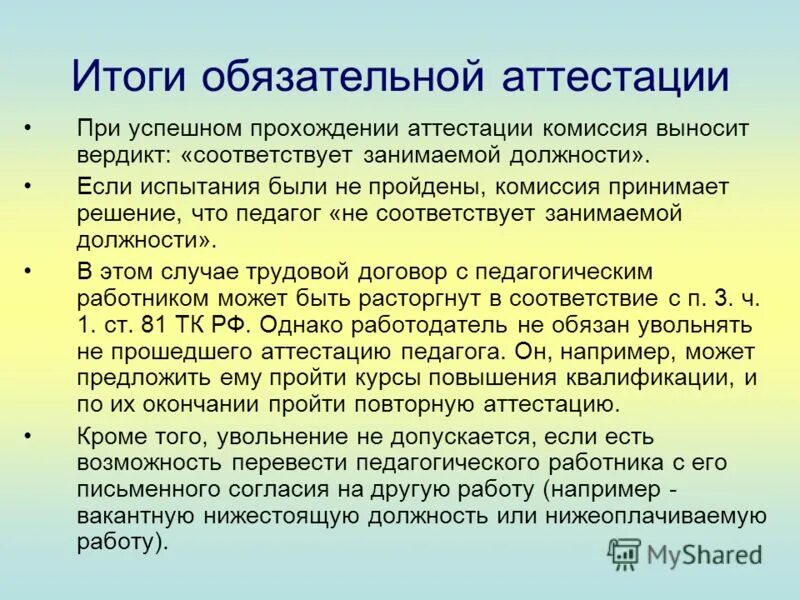 Итоги обязательной аттестации

• При успешном прохождении аттестации комиссия выносит вердикт: «соответствует занимаемой должности».

• Если испытания были не пройдены, комиссия принимает решение, что педагог «не соответствует занимаемой должности».

• В этом случае трудовой договор с педагогическим работником может быть расторгнут в соответствие с п. 3. ч. 1. ст. 81 ТК РФ. Однако работодатель не обязан увольнять не прошедшего аттестацию педагога. Он, например, может предложить ему пройти курсы повышения квалификации, и по их окончании пройти повторную аттестацию.

• Кроме того, увольнение не допускается, если есть возможность перевести педагогического работника с его письменного согласия на другую работу (например - вакантную нижестоящую должность или нижеоплачиваемую работу).

MyShared